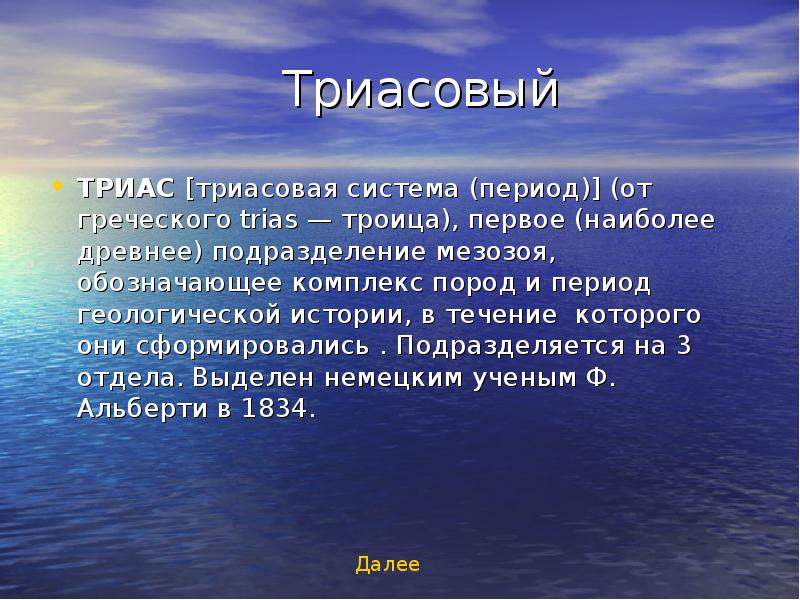 Триасовый

• ТРИАС [триасовая система (период)] (от греческого trias — троица), первое (наиболее древнее) подразделение мезозоя, обозначающее комплекс пород и период геологической истории, в течение которого они сформировались . Подразделяется на 3 отдела. Выделен немецким ученым Ф. Альберти в 1834.

Далее